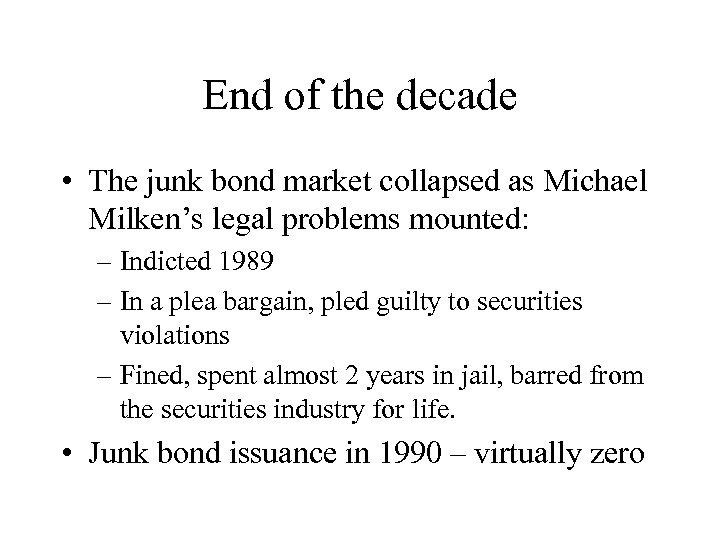 End of the decade

• The junk bond market collapsed as Michael Milken’s legal problems mounted:
– Indicted 1989
– In a plea bargain, pled guilty to securities violations
– Fined, spent almost 2 years in jail, barred from the securities industry for life.

• Junk bond issuance in 1990 – virtually zero